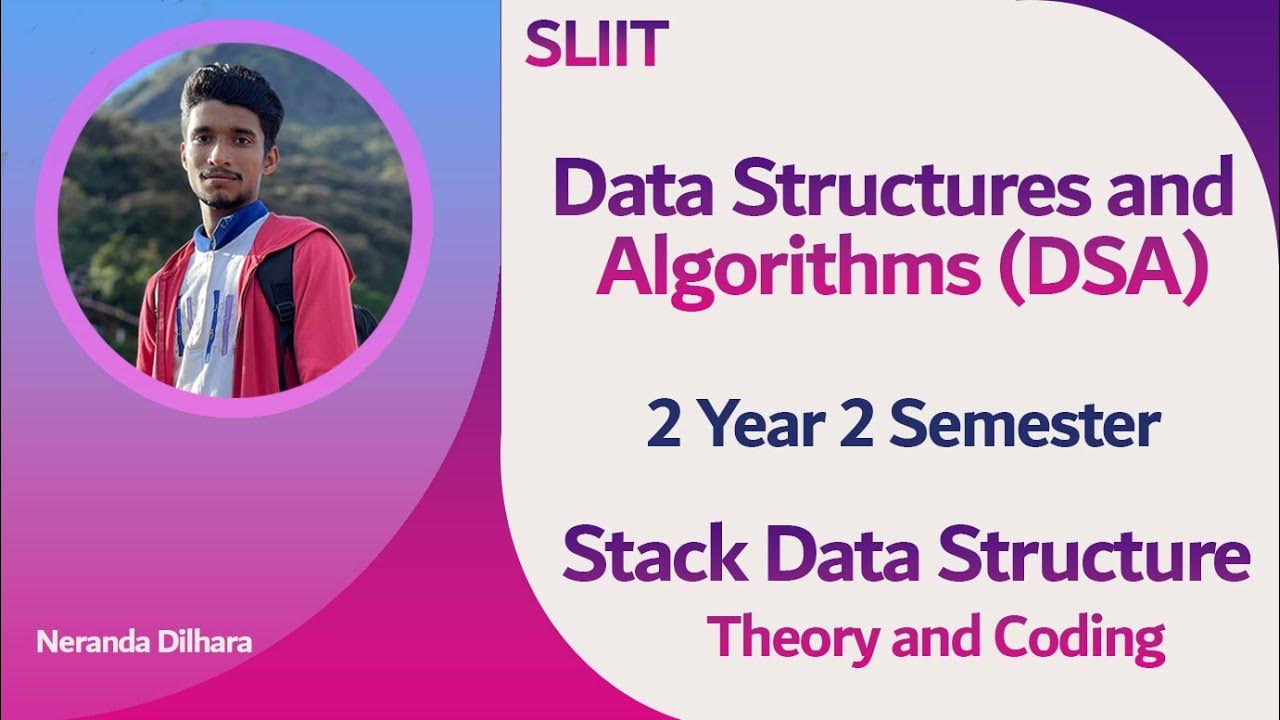 SLIIT

Data Structures and Algorithms (DSA)

2 Year 2 Semester

Stack Data Structure
Theory and Coding

Neranda Dilhara